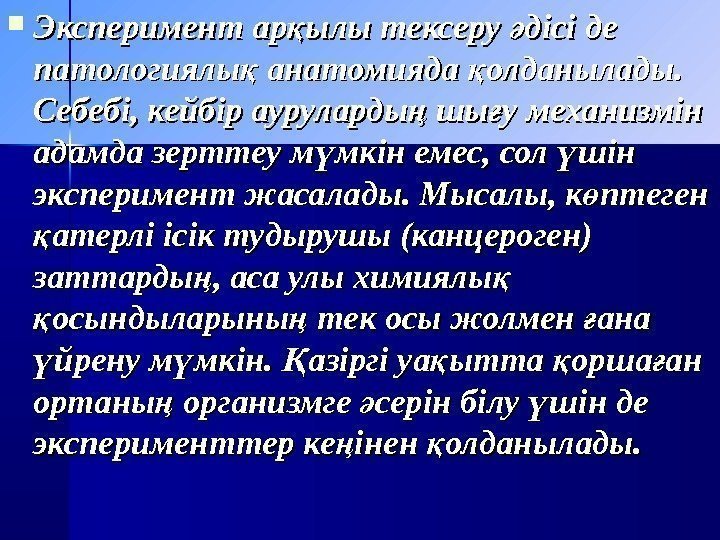 Эксперимент арқылы тексеру әдісі де патологиялық анатомияда қолданылады. Себебі, кейбір аурулардың шығу механизмін адамда зерттеу мүмкін емес, сол үшін эксперимент жасалады. Мысалы, көптеген қатерлі ісік тудырушы (канцероген) заттардың, аса улы химиялық қосындыларының тек осы жолмен ғана үйрену мүмкін. Қазіргі уақытта қоршаған ортаның организмге әсерін білу үшін де эксперименттер кеңінен қолданылады.